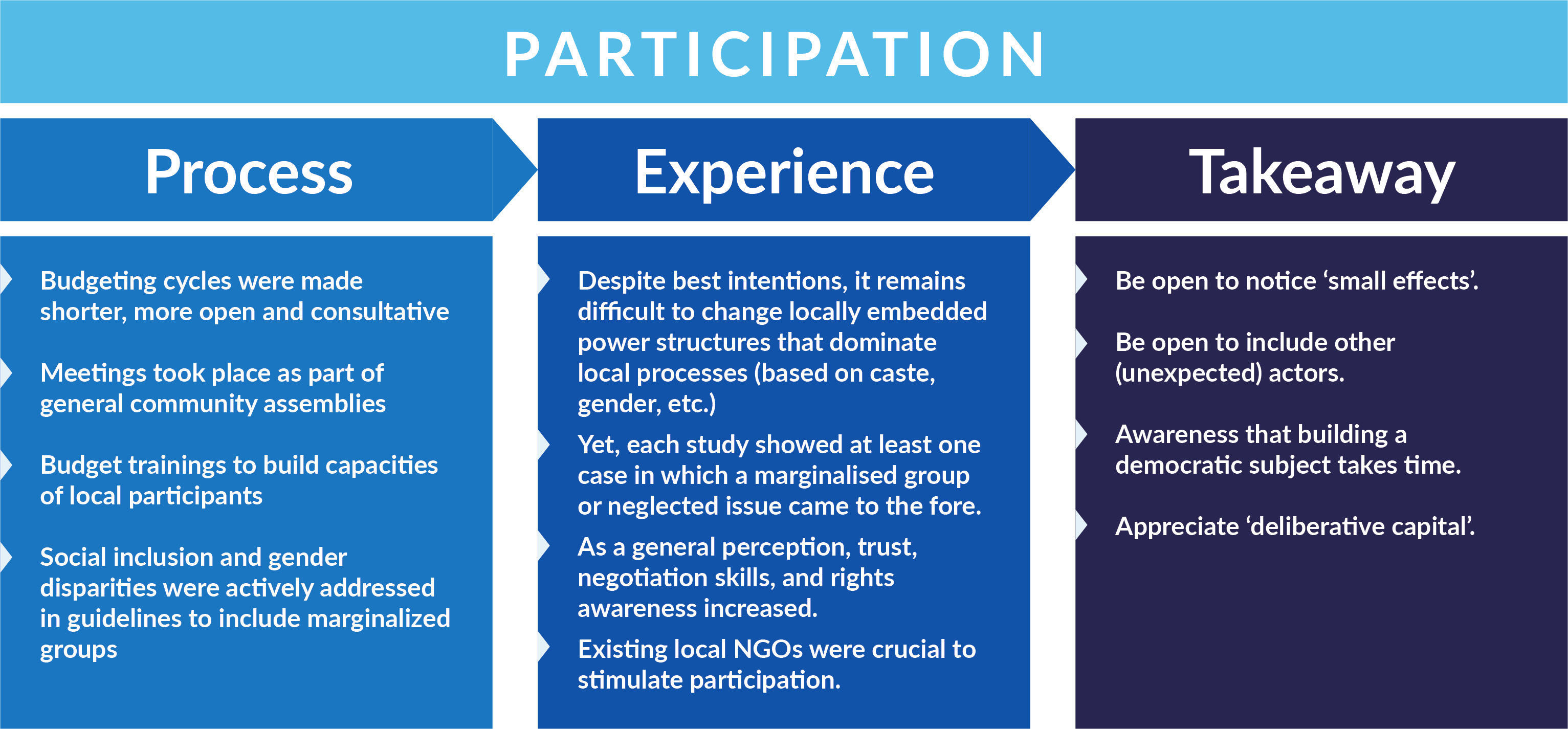 PARTICIPATION

Process

Budgeting cycles were made shorter, more open and consultative

Meetings took place as part of general community assemblies

Budget trainings to build capacities of local participants

Social inclusion and gender disparities were actively addressed in guidelines to include marginalized groups

Experience

Despite best intentions, it remains difficult to change locally embedded power structures that dominate local processes (based on caste, gender, etc.)

Yet, each study showed at least one case in which a marginalised group or neglected issue came to the fore.

As a general perception, trust, negotiation skills, and rights awareness increased.

Existing local NGOs were crucial to stimulate participation.

Takeaway

Be open to notice ‘small effects’.

Be open to include other (unexpected) actors.

Awareness that building a democratic subject takes time.

Appreciate ‘deliberative capital’.